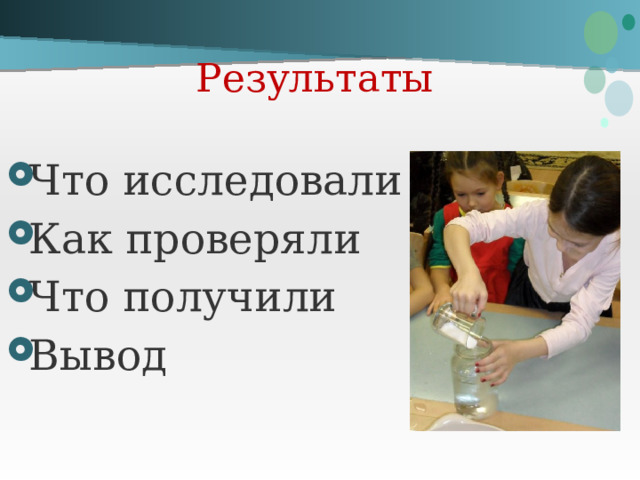 Результаты

Что исследовали
Как проверяли
Что получили
Вывод